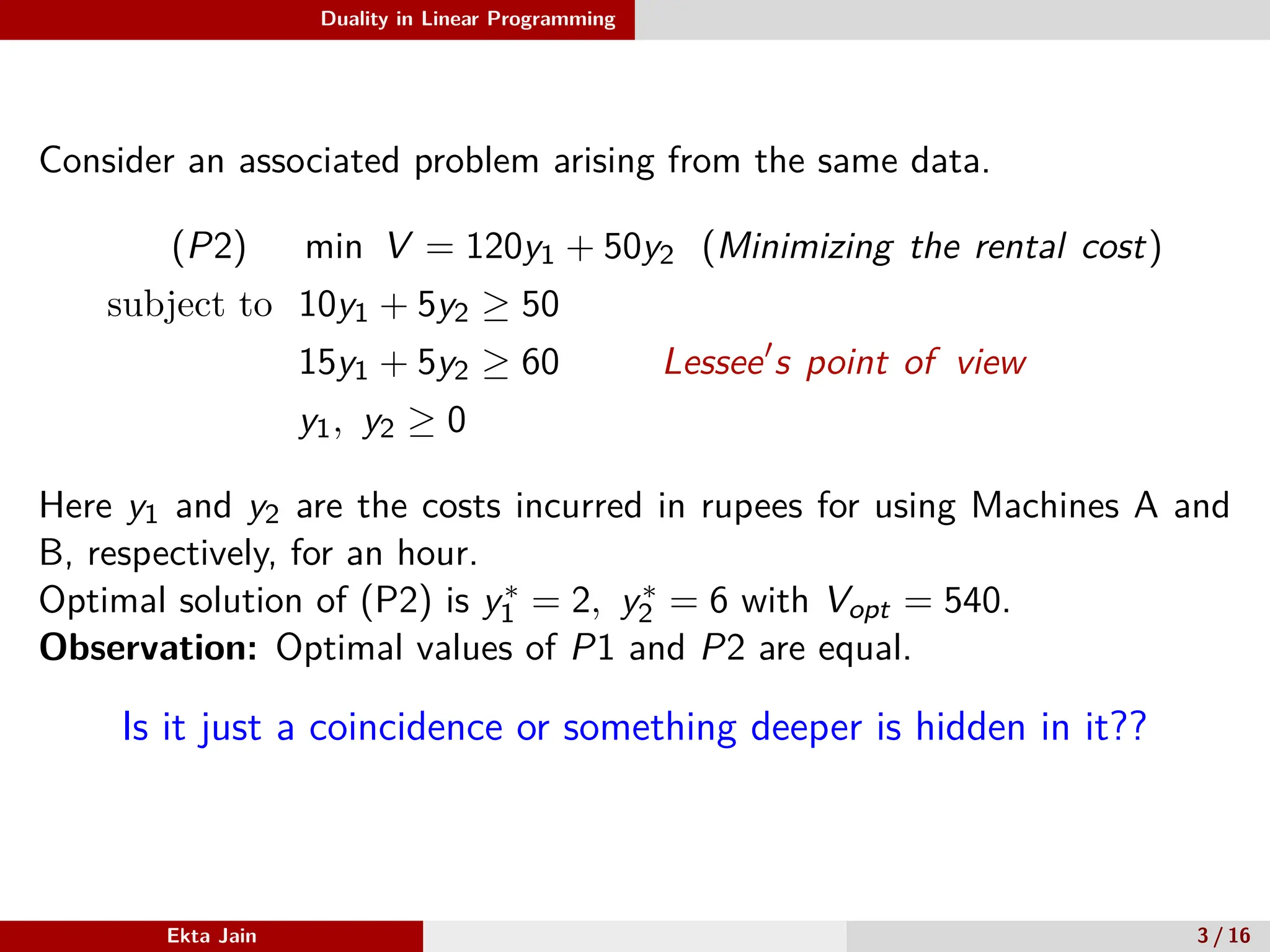 Duality in Linear Programming

Consider an associated problem arising from the same data.

$(P2)$ min $V = 120y_1 + 50y_2$ $(Minimizing\ the\ rental\ cost)$
subject to $10y_1 + 5y_2 \geq 50$
$15y_1 + 5y_2 \geq 60$ $Lessee's\ point\ of\ view$
$y_1,\ y_2 \geq 0$

Here $y_1$ and $y_2$ are the costs incurred in rupees for using Machines A and B, respectively, for an hour.
Optimal solution of (P2) is $y_1^* = 2,\ y_2^* = 6$ with $V_{opt} = 540$.
**Observation:** Optimal values of $P1$ and $P2$ are equal.

Is it just a coincidence or something deeper is hidden in it??

Ekta Jain

3 / 16